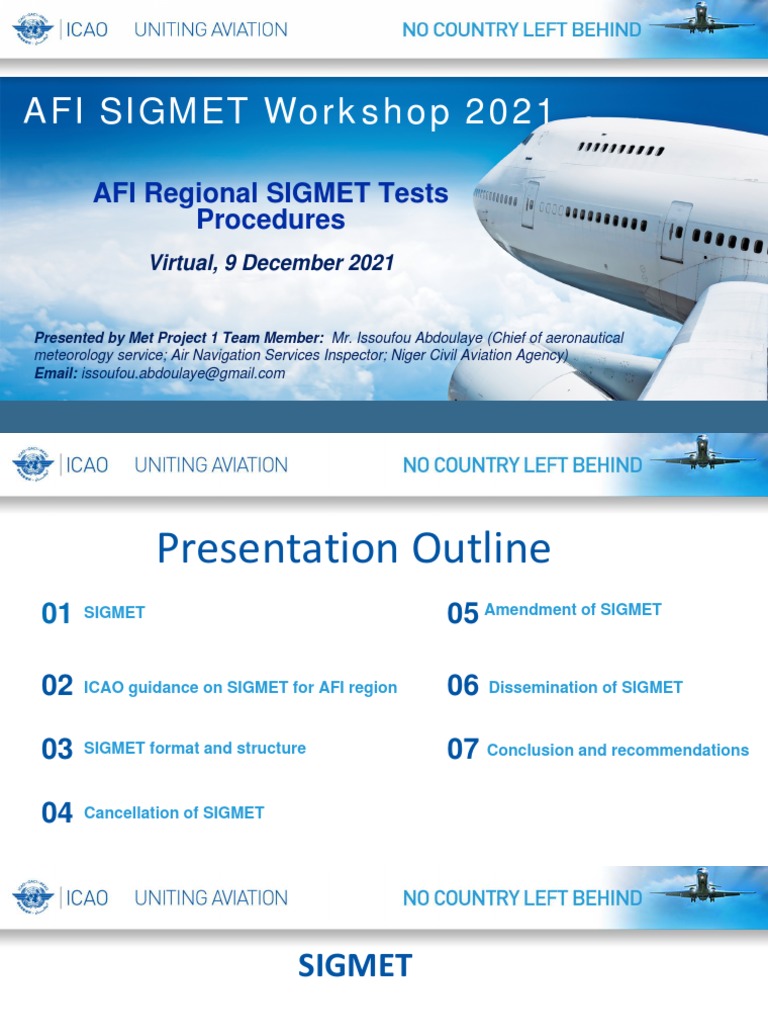 ICAO UNITING AVIATION NO COUNTRY LEFT BEHIND

AFI SIGMET Workshop 2021

AFI Regional SIGMET Tests Procedures

Virtual, 9 December 2021

Presented by Met Project 1 Team Member: Mr. Issoufou Abdoulaye (Chief of aeronautical meteorology service; Air Navigation Services Inspector; Niger Civil Aviation Agency)
Email: issoufou.abdoulaye@gmail.com

ICAO UNITING AVIATION NO COUNTRY LEFT BEHIND

Presentation Outline

01 SIGMET

02 ICAO guidance on SIGMET for AFI region

03 SIGMET format and structure

04 Cancellation of SIGMET

05 Amendment of SIGMET

06 Dissemination of SIGMET

07 Conclusion and recommendations

ICAO UNITING AVIATION NO COUNTRY LEFT BEHIND

SIGMET